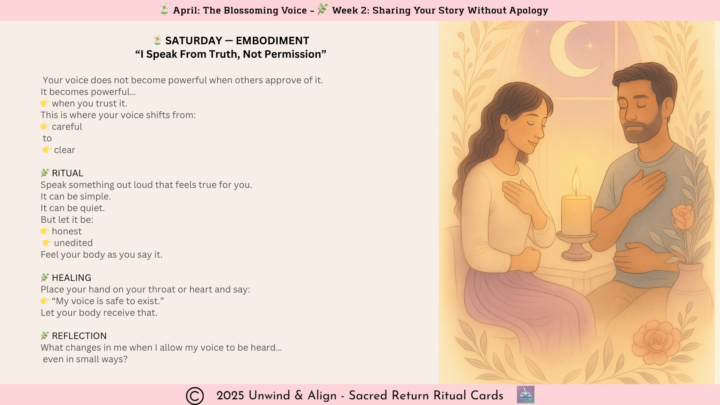 🌷 April: The Blossoming Voice – 🌿 Week 2: Sharing Your Story Without Apology

🌷 SATURDAY — EMBODIMENT
"I Speak From Truth, Not Permission"

Your voice does not become powerful when others approve of it.
It becomes powerful…
👉 when you trust it.
This is where your voice shifts from:
👉 careful
to
👉 clear

🌿 RITUAL
Speak something out loud that feels true for you.
It can be simple.
It can be quiet.
But let it be:
👉 honest
👉 unedited
Feel your body as you say it.

🌿 HEALING
Place your hand on your throat or heart and say:
👉 "My voice is safe to exist."
Let your body receive that.

🌿 REFLECTION
What changes in me when I allow my voice to be heard…
even in small ways?

© 2025 Unwind & Align - Sacred Return Ritual Cards